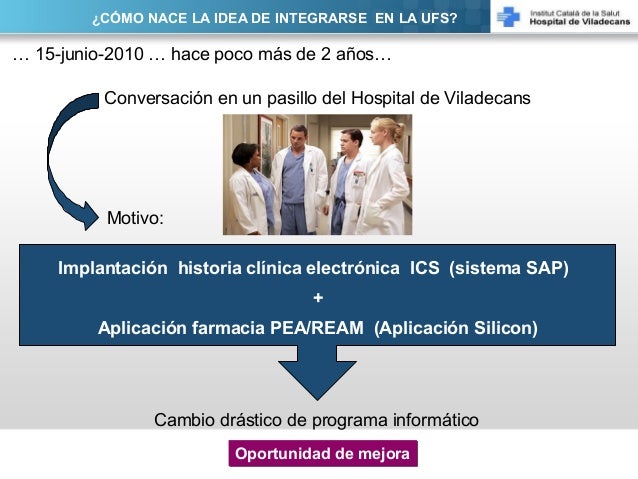 ¿CÓMO NACE LA IDEA DE INTEGRARSE EN LA UFS?

Institut Català de la Salut
Hospital de Viladecans

… 15-junio-2010 … hace poco más de 2 años…

Conversación en un pasillo del Hospital de Viladecans

Motivo:

Implantación historia clínica electrónica ICS (sistema SAP)
+
Aplicación farmacia PEA/REAM (Aplicación Silicon)

Cambio drástico de programa informático

Oportunidad de mejora